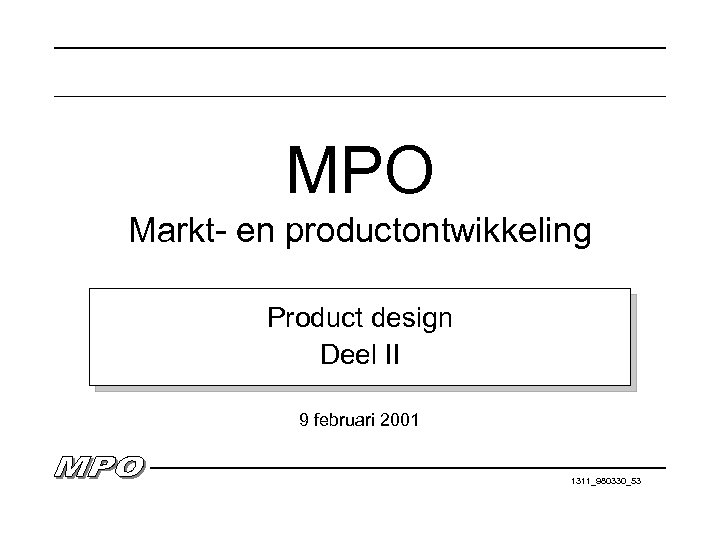 MPO
Markt- en productontwikkeling

Product design
Deel II

9 februari 2001

MPO

1311_980330_53